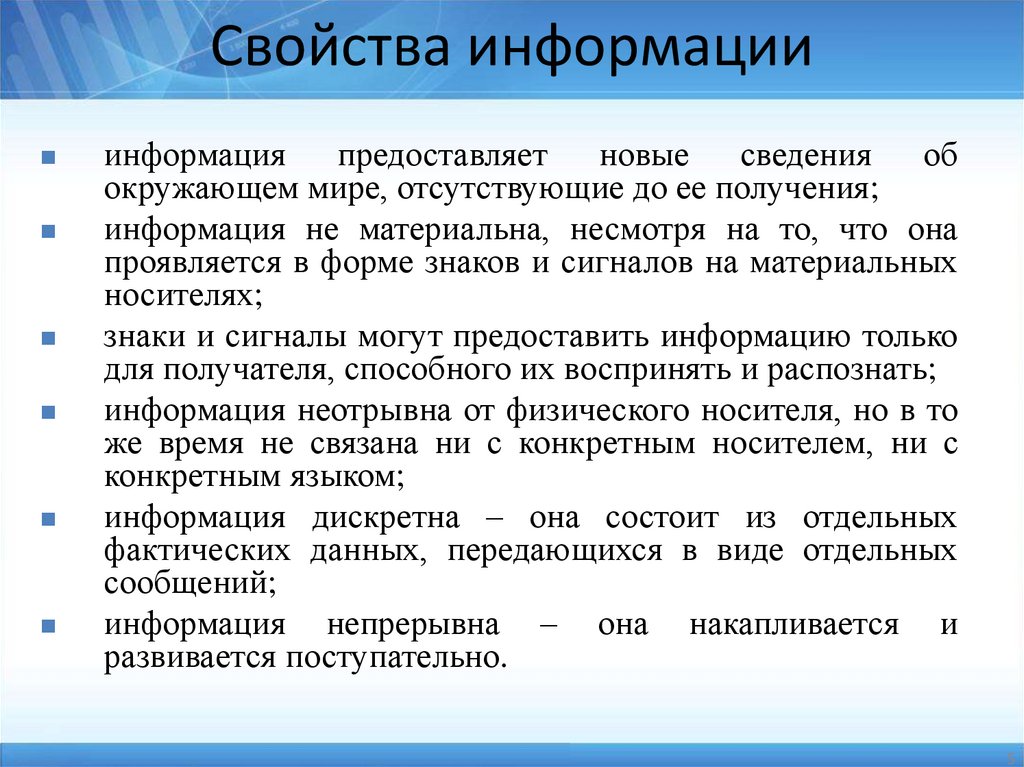 Свойства информации

информация предоставляет новые сведения об окружающем мире, отсутствующие до ее получения;

информация не материальна, несмотря на то, что она проявляется в форме знаков и сигналов на материальных носителях;

знаки и сигналы могут предоставить информацию только для получателя, способного их воспринять и распознать;

информация неотрывна от физического носителя, но в то же время не связана ни с конкретным носителем, ни с конкретным языком;

информация дискретна – она состоит из отдельных фактических данных, передающихся в виде отдельных сообщений;

информация непрерывна – она накапливается и развивается поступательно.